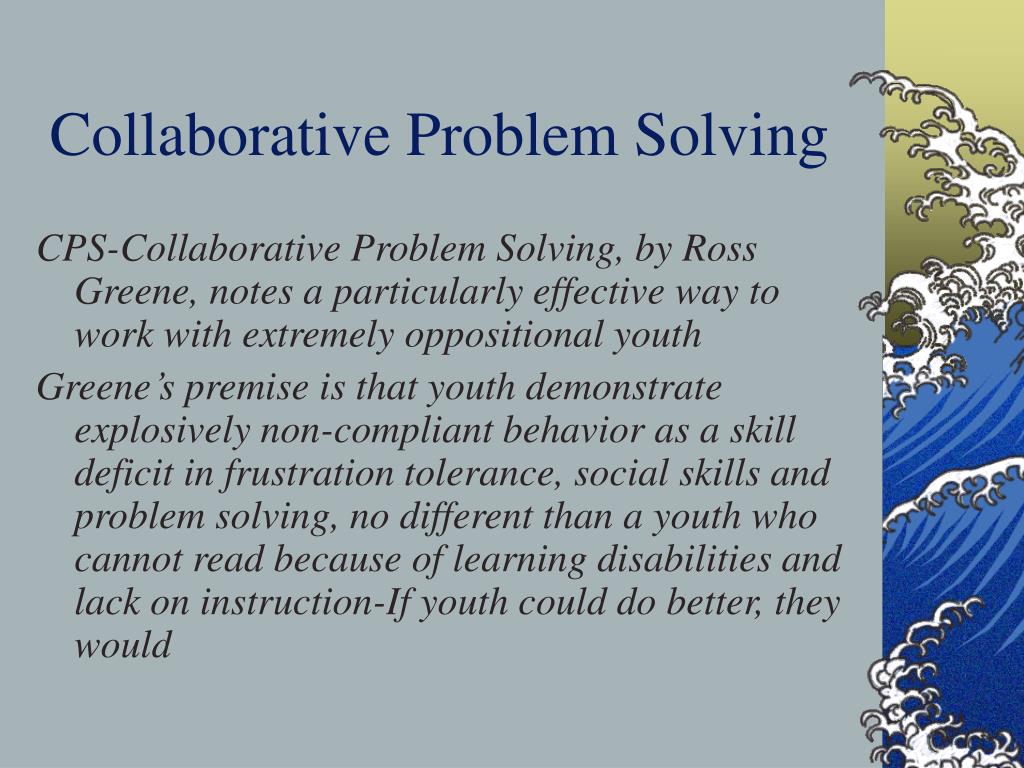 Collaborative Problem Solving

CPS-Collaborative Problem Solving, by Ross Greene, notes a particularly effective way to work with extremely oppositional youth

Greene's premise is that youth demonstrate explosively non-compliant behavior as a skill deficit in frustration tolerance, social skills and problem solving, no different than a youth who cannot read because of learning disabilities and lack on instruction-If youth could do better, they would